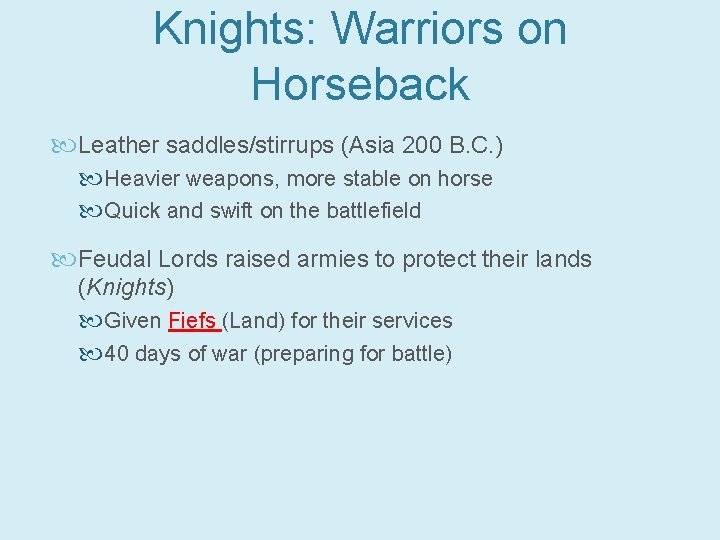 Knights: Warriors on Horseback

Leather saddles/stirrups (Asia 200 B.C.)

Heavier weapons, more stable on horse

Quick and swift on the battlefield

Feudal Lords raised armies to protect their lands (Knights)

Given Fiefs (Land) for their services

40 days of war (preparing for battle)